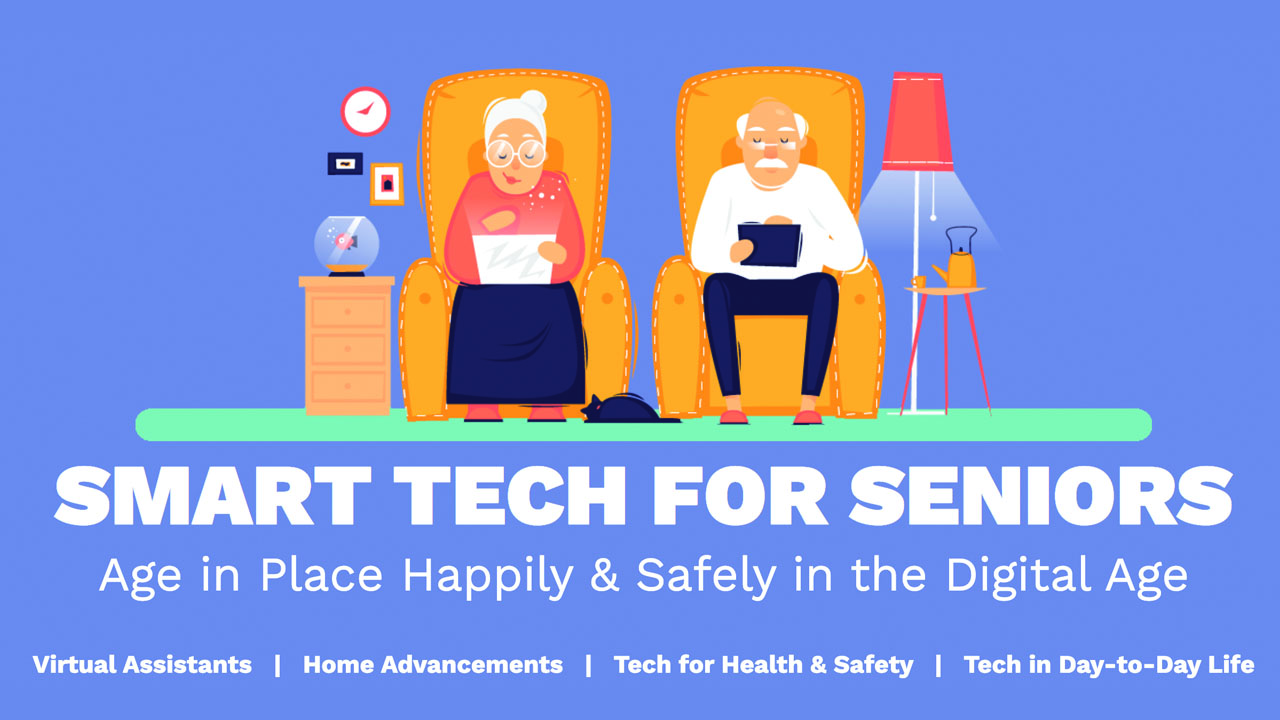 SMART TECH FOR SENIORS

Age in Place Happily & Safely in the Digital Age

Virtual Assistants | Home Advancements | Tech for Health & Safety | Tech in Day-to-Day Life